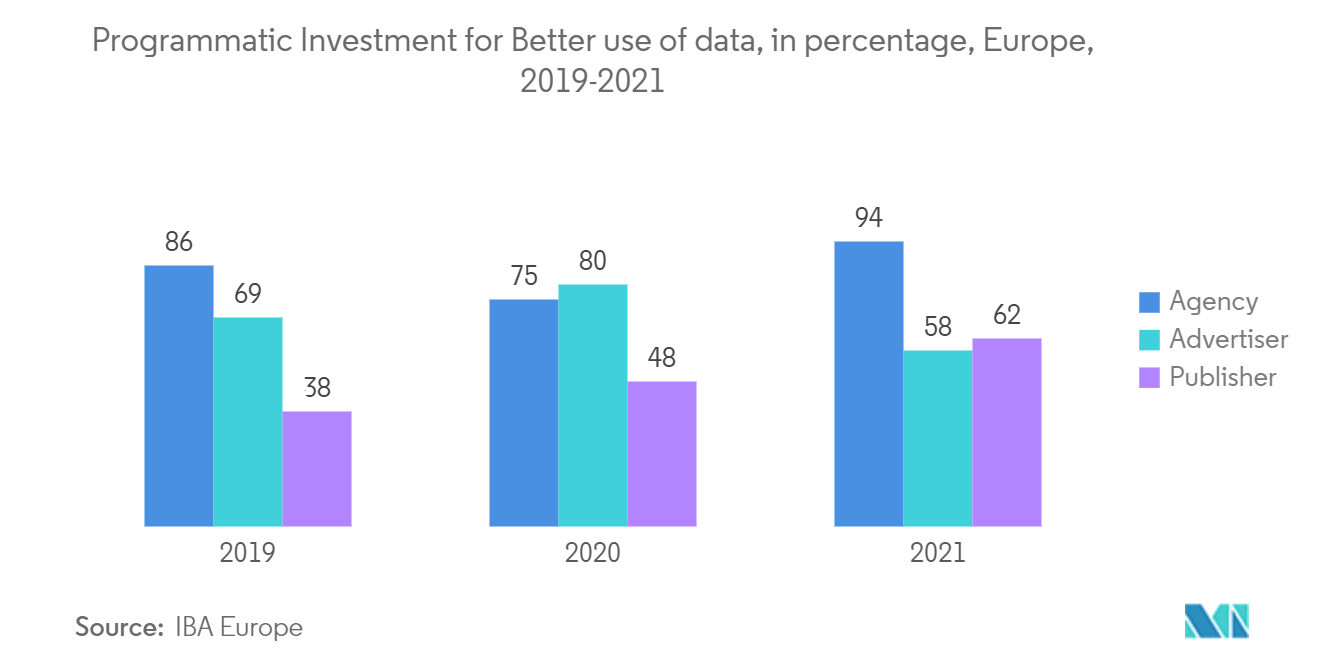 Programmatic Investment for Better use of data, in percentage, Europe, 2019-2021

86
69
38
75
80
48
94
58
62

2019
2020
2021

Agency
Advertiser
Publisher

Source: IBA Europe